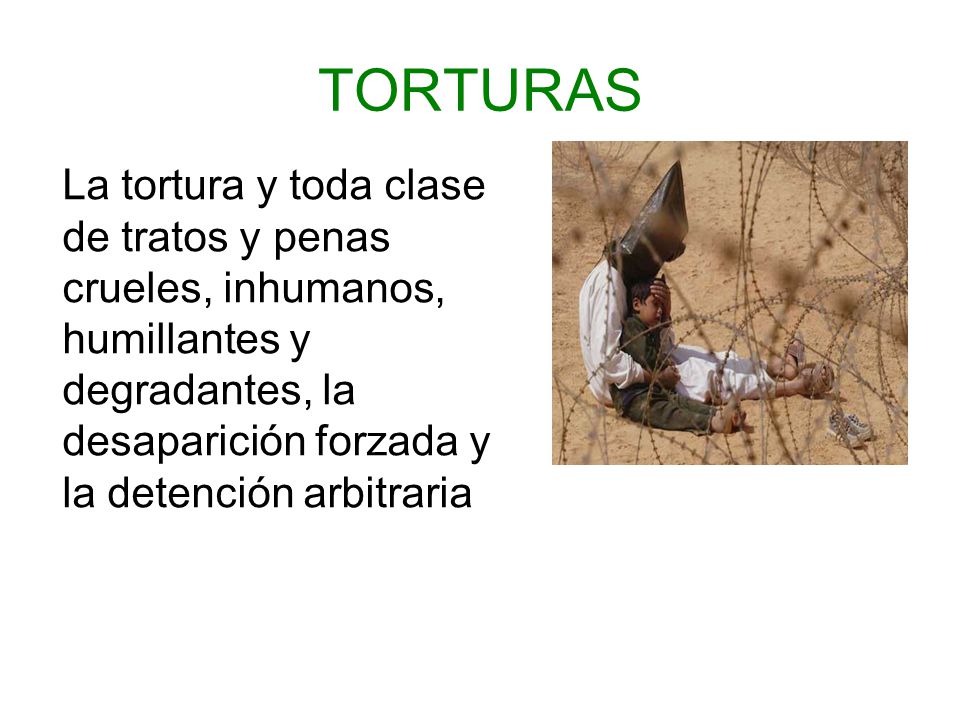 TORTURAS

La tortura y toda clase de tratos y penas crueles, inhumanos, humillantes y degradantes, la desaparición forzada y la detención arbitraria